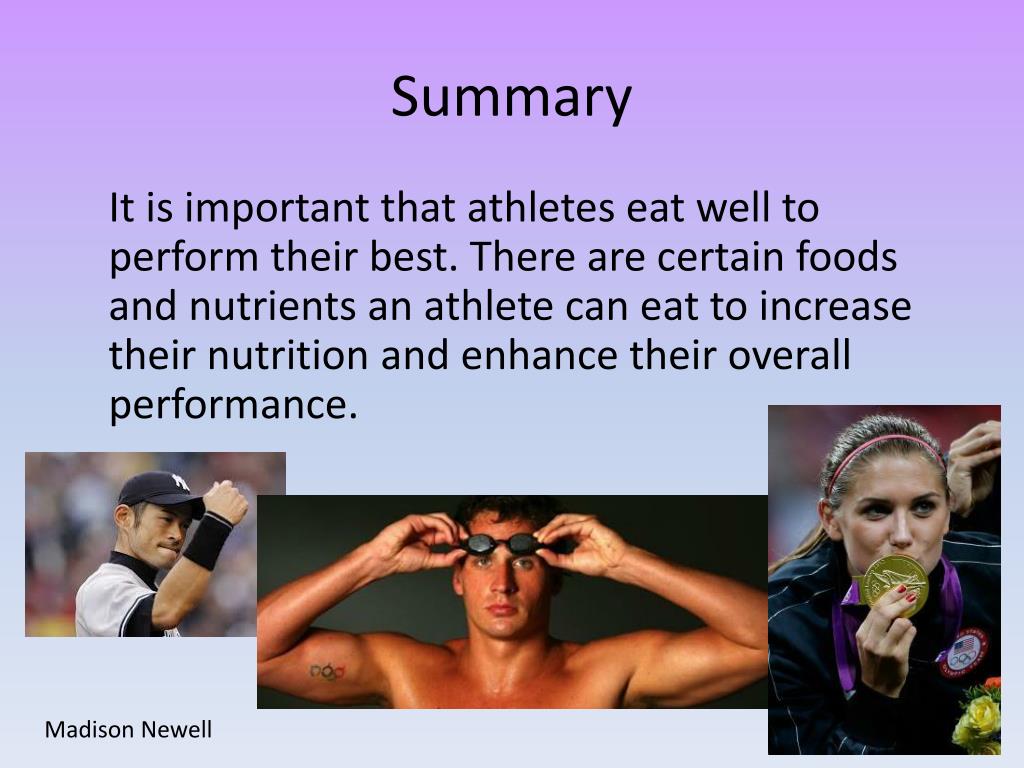 Summary

It is important that athletes eat well to perform their best. There are certain foods and nutrients an athlete can eat to increase their nutrition and enhance their overall performance.

Madison Newell